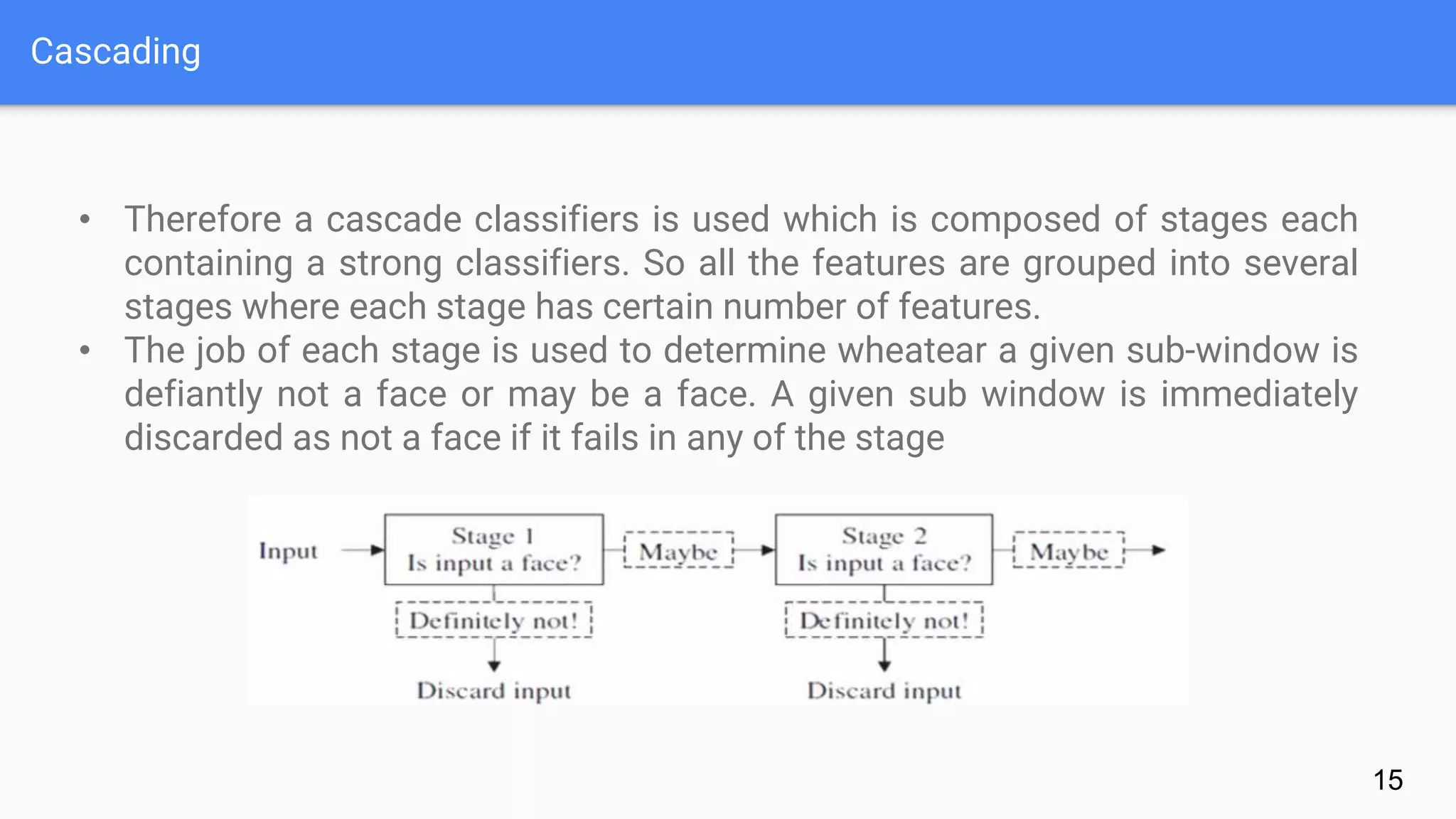 Cascading

• Therefore a cascade classifiers is used which is composed of stages each containing a strong classifiers. So all the features are grouped into several stages where each stage has certain number of features.
• The job of each stage is used to determine wheatear a given sub-window is defiantly not a face or may be a face. A given sub window is immediately discarded as not a face if it fails in any of the stage

Input

Stage 1
Is input a face?

Maybe

Stage 2
Is input a face?

Maybe

Definitely not!

Discard input

Definitely not!

Discard input

15